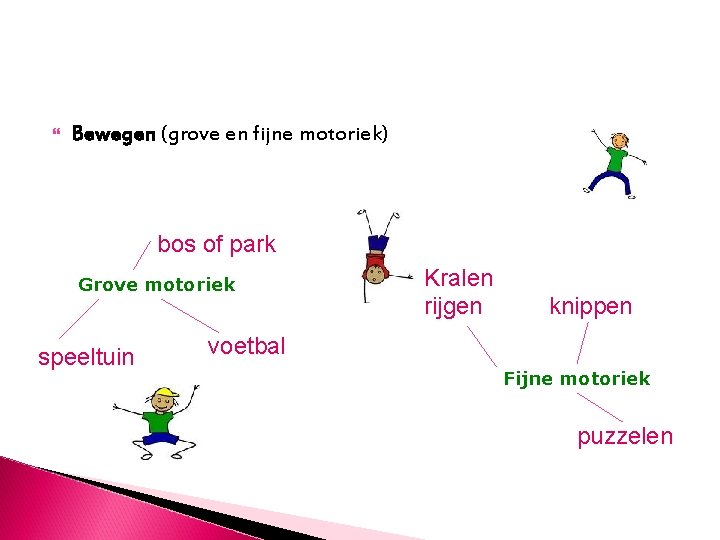 Bewegen (grove en fijne motoriek)

bos of park

Grove motoriek

speeltuin

voetbal

Kralen rijgen

knippen

Fijne motoriek

puzzelen